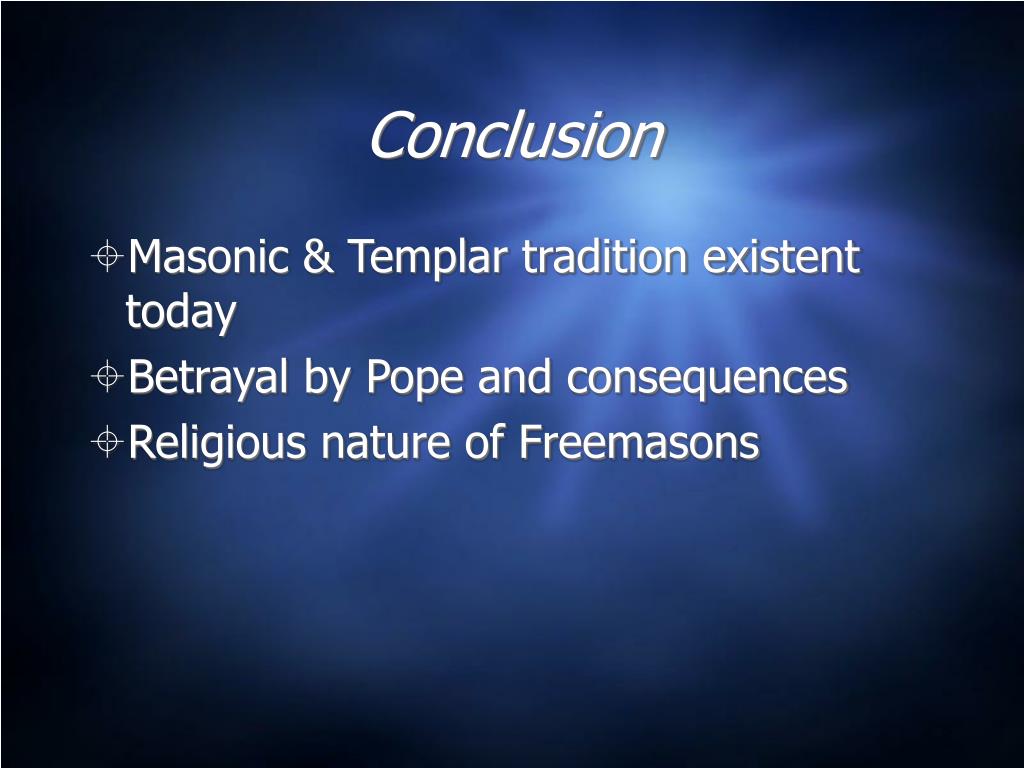 Conclusion

Masonic & Templar tradition existent today

Betrayal by Pope and consequences

Religious nature of Freemasons